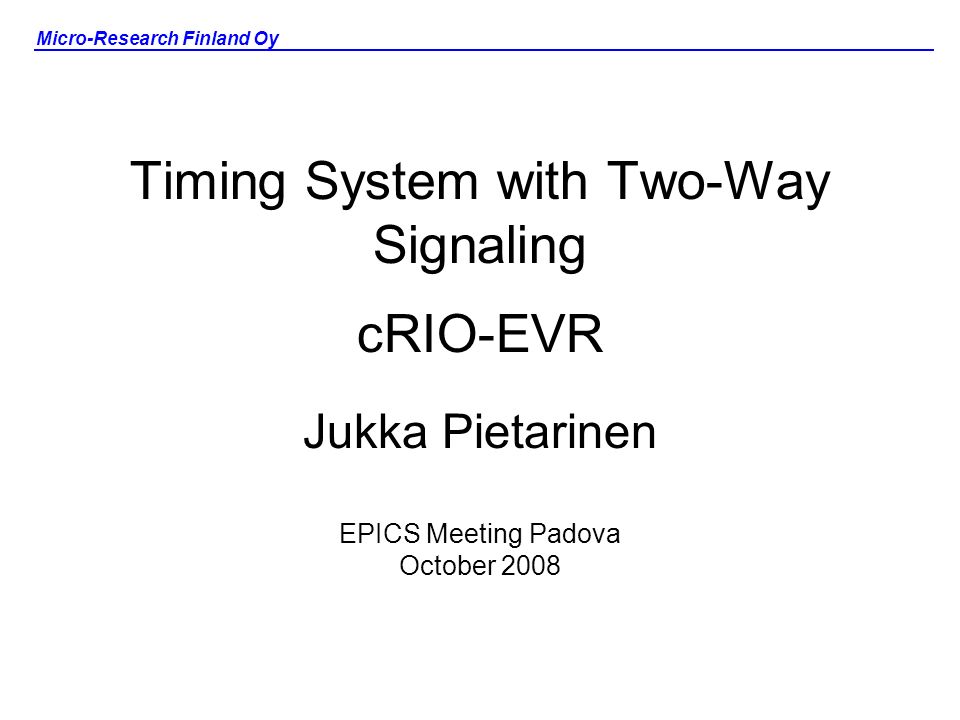 Micro-Research Finland Oy

Timing System with Two-Way Signaling

cRIO-EVR

Jukka Pietarinen

EPICS Meeting Padova
October 2008